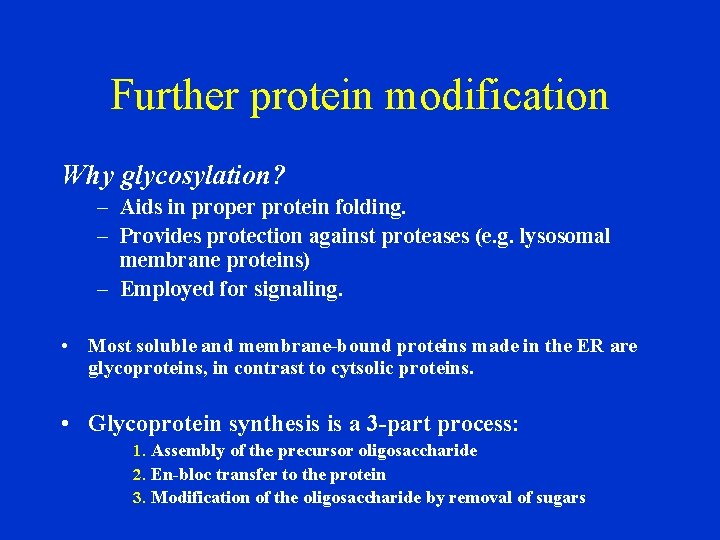 Further protein modification

Why glycosylation?

– Aids in proper protein folding.
– Provides protection against proteases (e.g. lysosomal membrane proteins)
– Employed for signaling.

• Most soluble and membrane-bound proteins made in the ER are glycoproteins, in contrast to cytsolic proteins.

• Glycoprotein synthesis is a 3-part process:
1. Assembly of the precursor oligosaccharide
2. En-bloc transfer to the protein
3. Modification of the oligosaccharide by removal of sugars